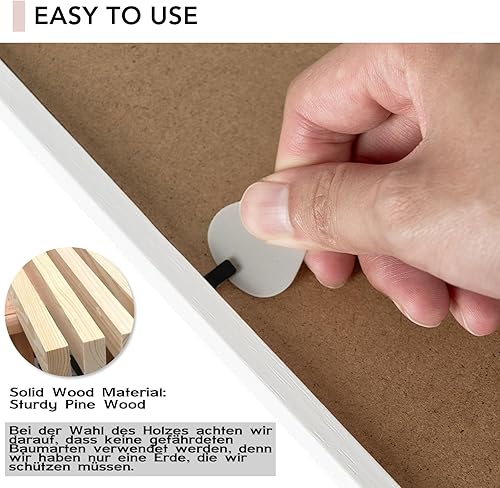 EASY TO USE

Solid Wood Material:
Sturdy Pine Wood

Bei der Wahl des Holzes achten wir darauf, dass keine gefährdeten Baumarten verwendet werden, denn wir haben nur eine Erde, die wir schützen müssen.